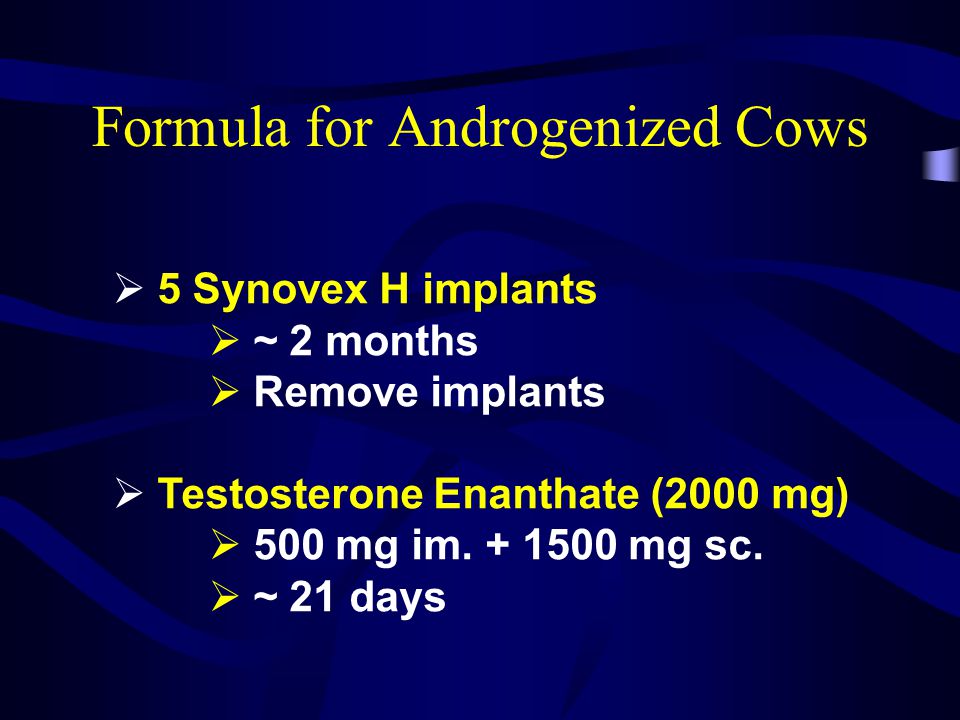 Formula for Androgenized Cows

➢ 5 Synovex H implants
➢ ~ 2 months
➢ Remove implants

➢ Testosterone Enanthate (2000 mg)
➢ 500 mg im. + 1500 mg sc.
➢ ~ 21 days